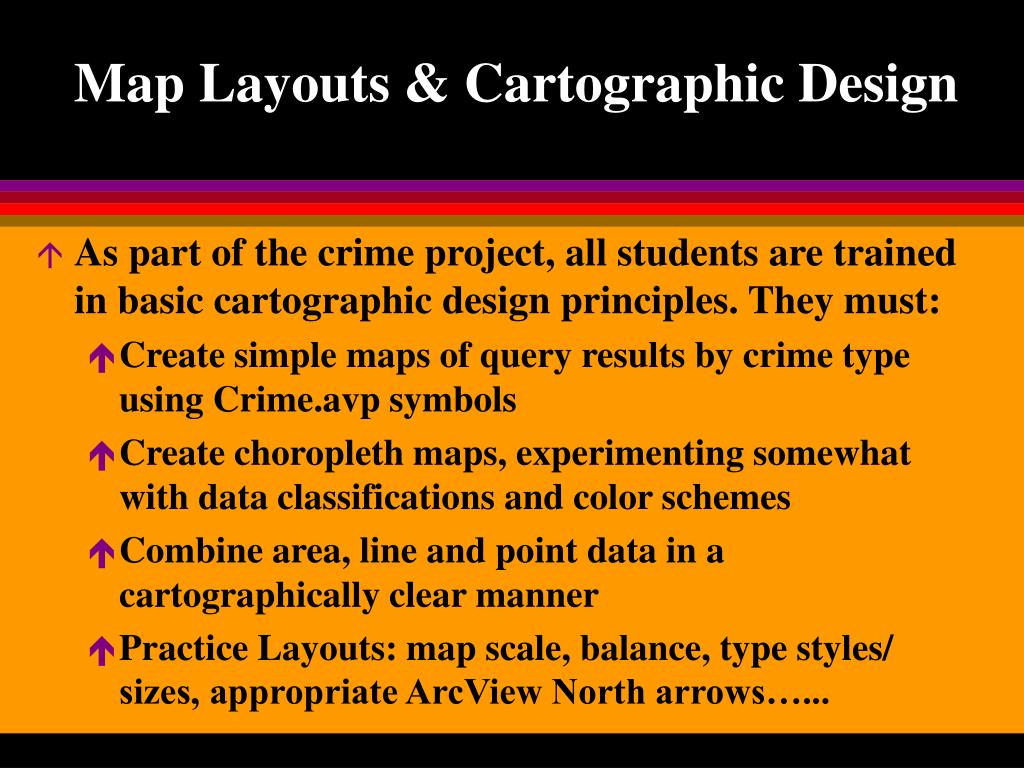 Map Layouts & Cartographic Design

As part of the crime project, all students are trained in basic cartographic design principles. They must:

Create simple maps of query results by crime type using Crime.avp symbols

Create choropleth maps, experimenting somewhat with data classifications and color schemes

Combine area, line and point data in a cartographically clear manner

Practice Layouts: map scale, balance, type styles/ sizes, appropriate ArcView North arrows…...